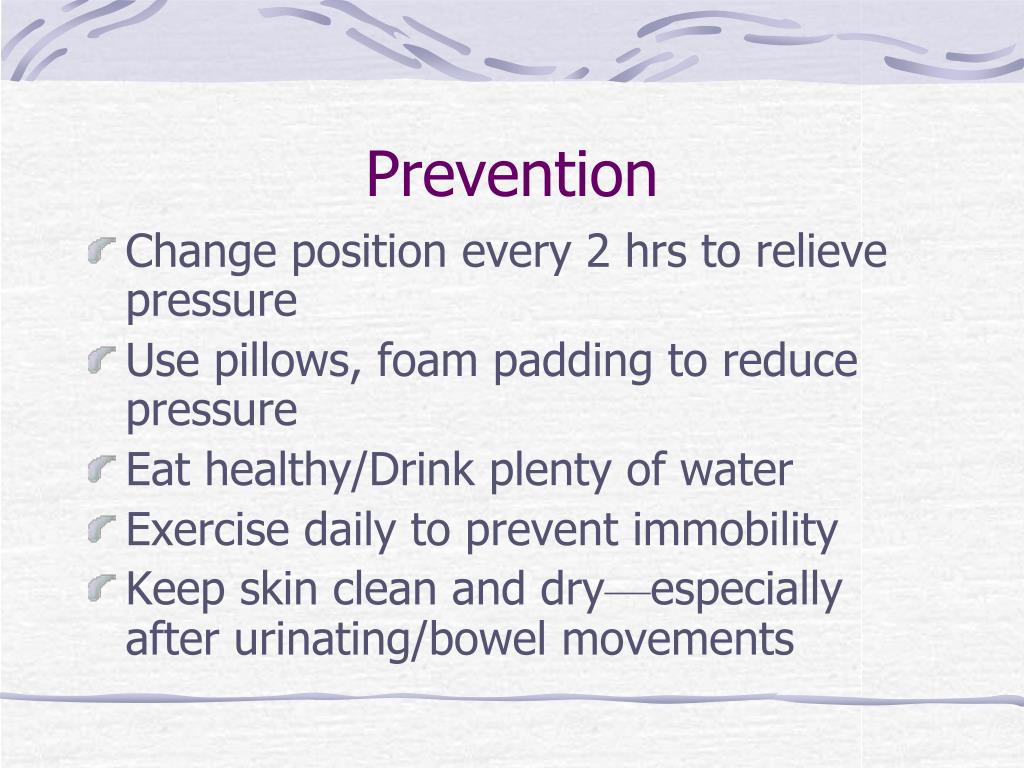 Prevention

Change position every 2 hrs to relieve pressure

Use pillows, foam padding to reduce pressure

Eat healthy/Drink plenty of water

Exercise daily to prevent immobility

Keep skin clean and dry—especially after urinating/bowel movements